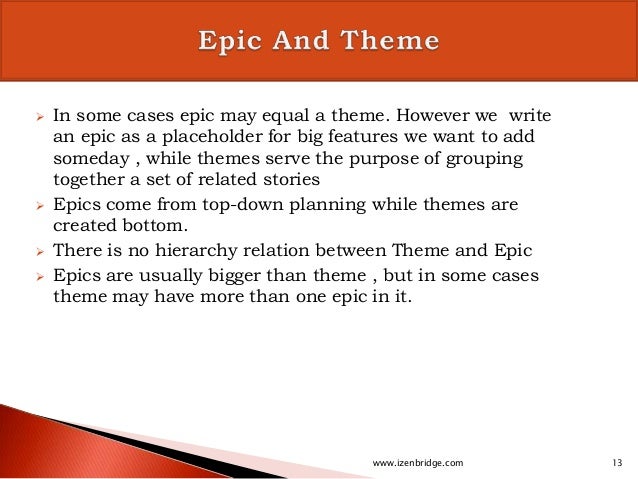 Epic And Theme

➢ In some cases epic may equal a theme. However we write an epic as a placeholder for big features we want to add someday , while themes serve the purpose of grouping together a set of related stories
➢ Epics come from top-down planning while themes are created bottom.
➢ There is no hierarchy relation between Theme and Epic
➢ Epics are usually bigger than theme , but in some cases theme may have more than one epic in it.

www.izenbridge.com

13